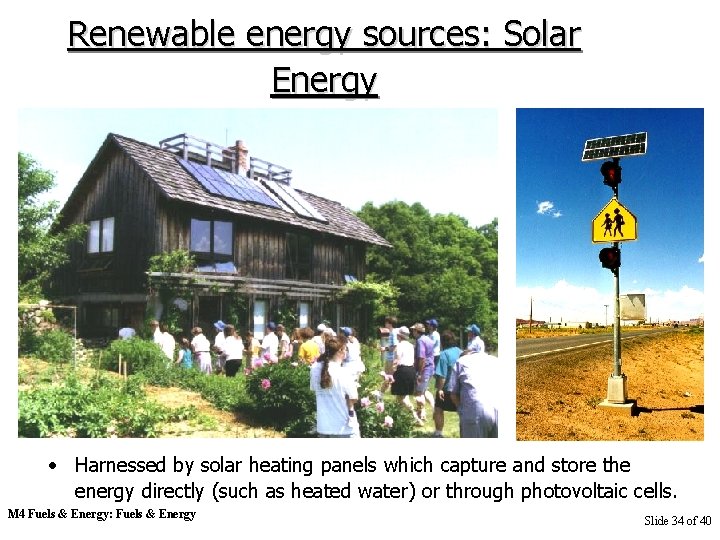 Renewable energy sources: Solar Energy

• Harnessed by solar heating panels which capture and store the energy directly (such as heated water) or through photovoltaic cells.

M4 Fuels & Energy: Fuels & Energy

Slide 34 of 40